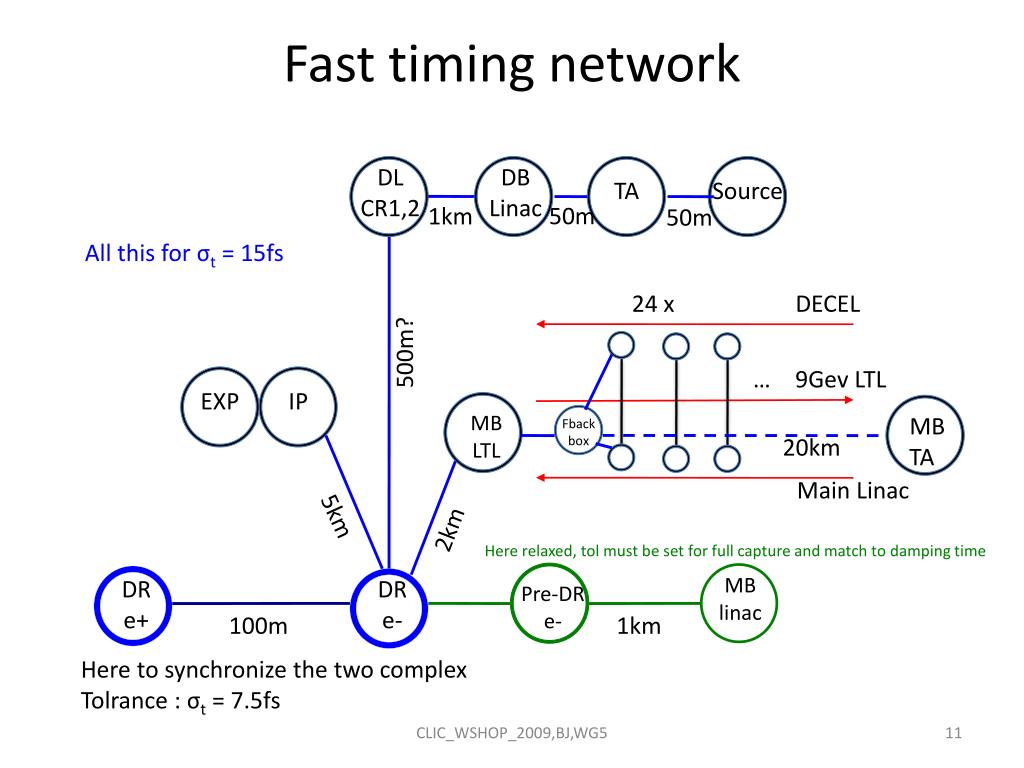 Fast timing network

DL CR1,2

1km

DB Linac

50m

TA

50m

Source

All this for $\sigma_t$ = 15fs

500m?

24 x

DECEL

… 9Gev LTL

EXP

IP

MB LTL

Fback box

20km

MB TA

Main Linac

5km

2km

Here relaxed, tol must be set for full capture and match to damping time

DR e+

100m

DR e-

Pre-DR e-

1km

MB linac

Here to synchronize the two complex
Tolrance : $\sigma_t$ = 7.5fs

CLIC_WSHOP_2009,BJ,WG5

11